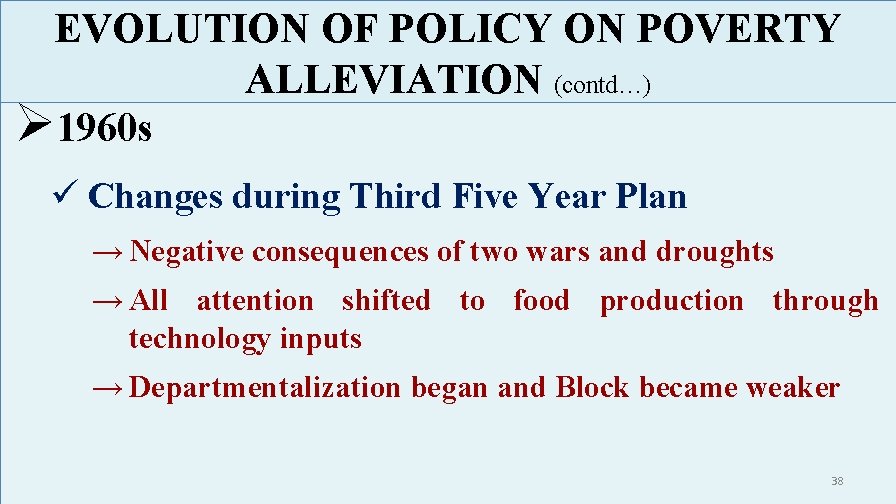 EVOLUTION OF POLICY ON POVERTY ALLEVIATION (contd…)

➢ 1960s

✓ Changes during Third Five Year Plan

→ Negative consequences of two wars and droughts

→ All attention shifted to food production through technology inputs

→ Departmentalization began and Block became weaker

38